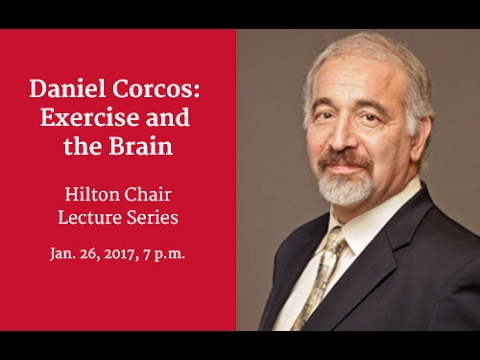 Daniel Corcos: Exercise and the Brain

Hilton Chair Lecture Series

Jan. 26, 2017, 7 p.m.